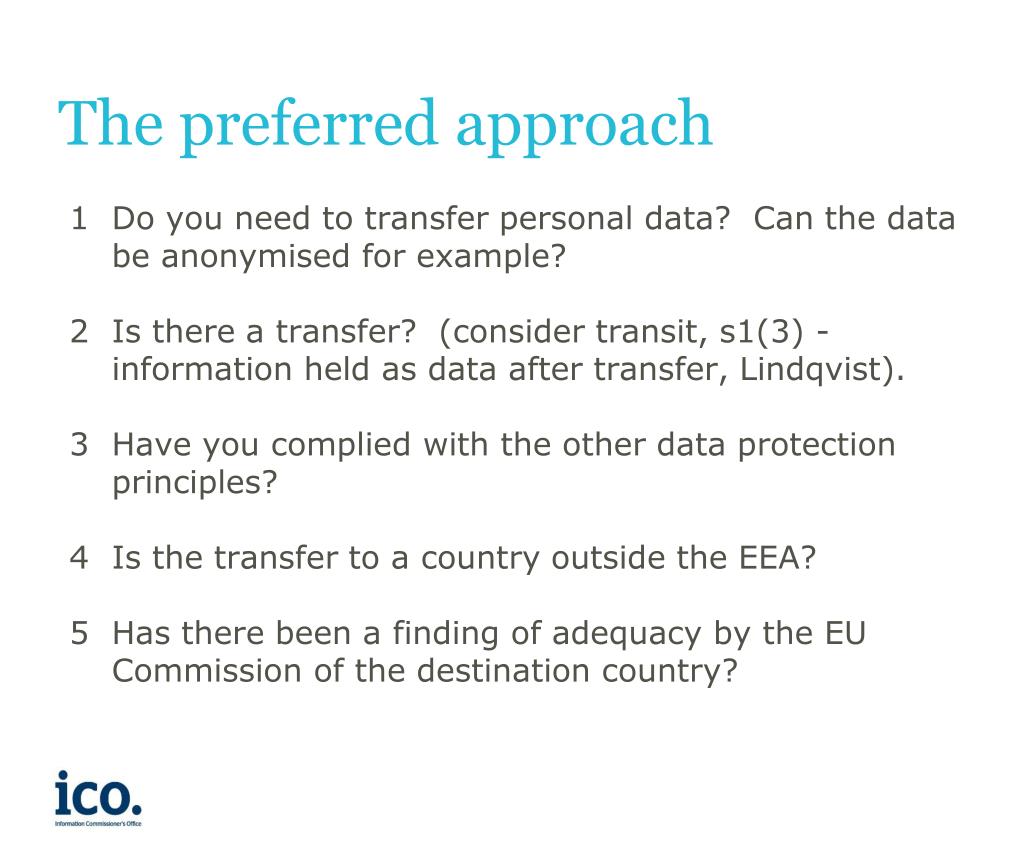 The preferred approach

1 Do you need to transfer personal data? Can the data be anonymised for example?

2 Is there a transfer? (consider transit, s1(3) - information held as data after transfer, Lindqvist).

3 Have you complied with the other data protection principles?

4 Is the transfer to a country outside the EEA?

5 Has there been a finding of adequacy by the EU Commission of the destination country?

ico.
Information Commissioner's Office